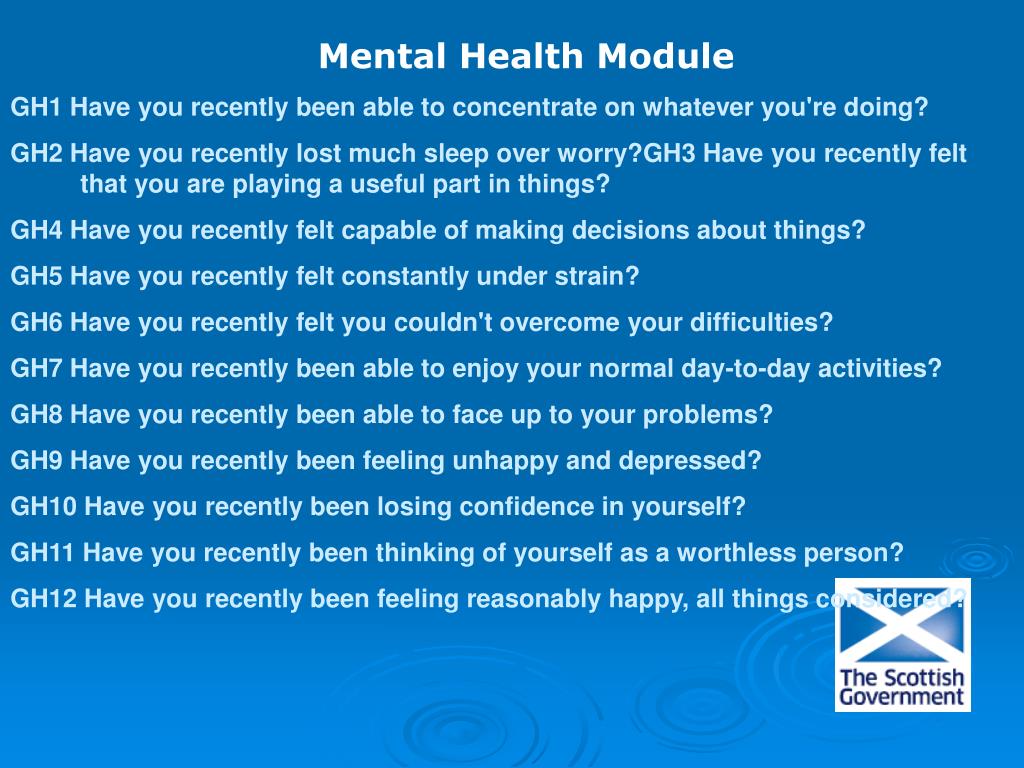 Mental Health Module

GH1 Have you recently been able to concentrate on whatever you're doing?

GH2 Have you recently lost much sleep over worry?GH3 Have you recently felt that you are playing a useful part in things?

GH4 Have you recently felt capable of making decisions about things?

GH5 Have you recently felt constantly under strain?

GH6 Have you recently felt you couldn't overcome your difficulties?

GH7 Have you recently been able to enjoy your normal day-to-day activities?

GH8 Have you recently been able to face up to your problems?

GH9 Have you recently been feeling unhappy and depressed?

GH10 Have you recently been losing confidence in yourself?

GH11 Have you recently been thinking of yourself as a worthless person?

GH12 Have you recently been feeling reasonably happy, all things considered?

The Scottish Government